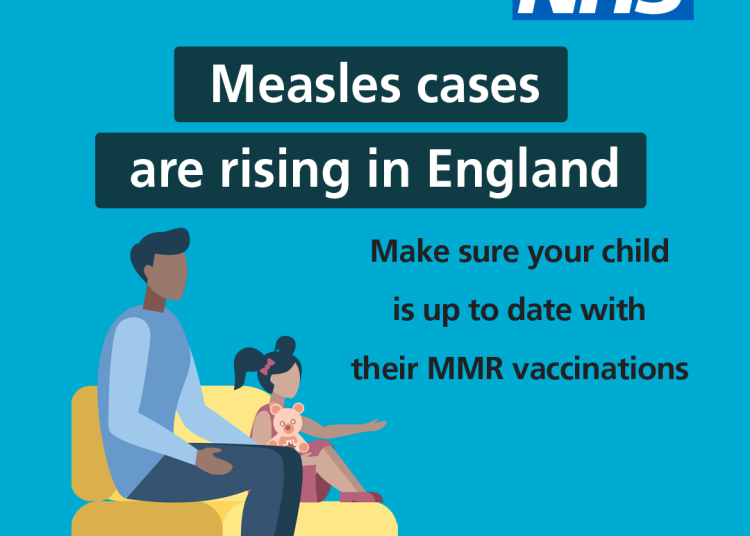 NHS

Measles cases are rising in England

Make sure your child is up to date with their MMR vaccinations